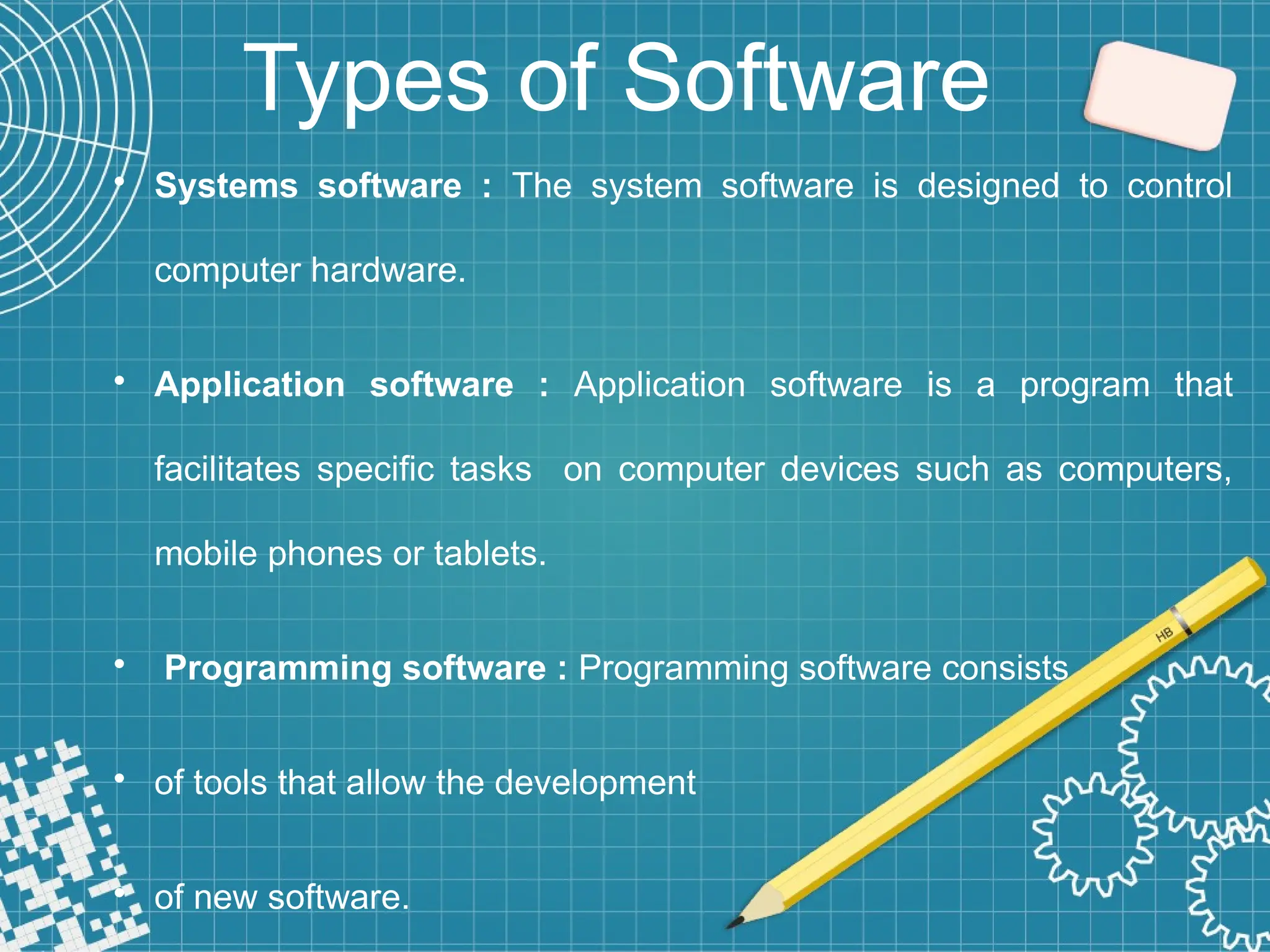 Types of Software

• Systems software : The system software is designed to control computer hardware.

• Application software : Application software is a program that facilitates specific tasks on computer devices such as computers, mobile phones or tablets.

• Programming software : Programming software consists

• of tools that allow the development

• of new software.

HB